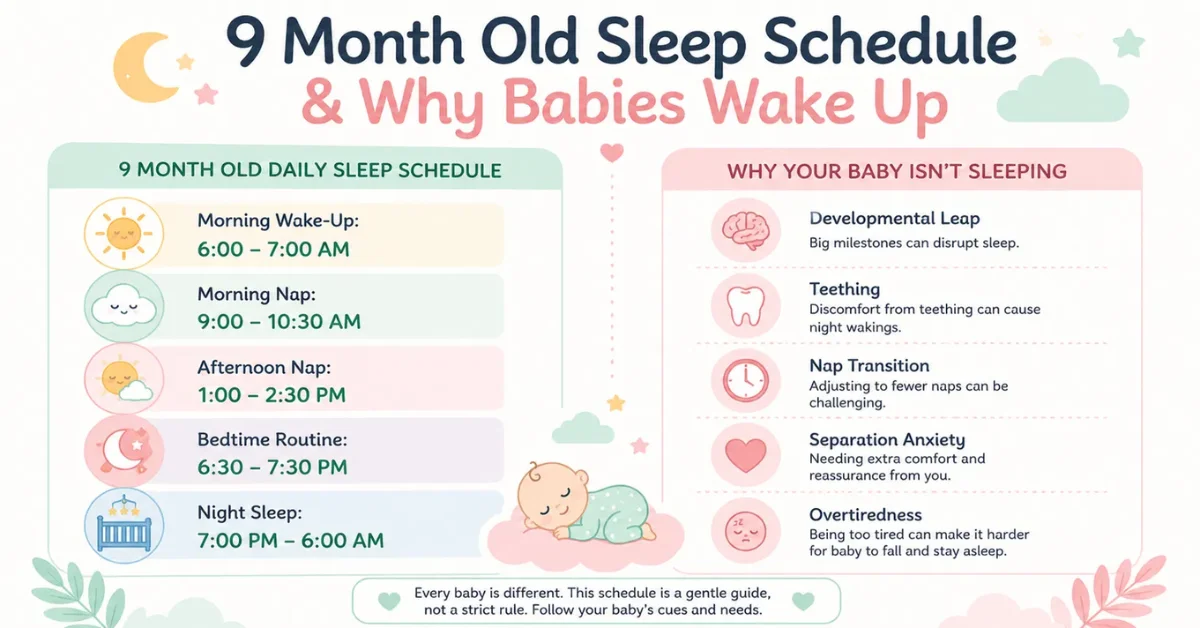 9 Month Old Sleep Schedule
& Why Babies Wake Up

9 MONTH OLD DAILY SLEEP SCHEDULE

Morning Wake-Up:
6:00 – 7:00 AM

Morning Nap:
9:00 – 10:30 AM

Afternoon Nap:
1:00 – 2:30 PM

Bedtime Routine:
6:30 – 7:30 PM

Night Sleep:
7:00 PM – 6:00 AM

WHY YOUR BABY ISN'T SLEEPING

Developmental Leap
Big milestones can disrupt sleep.

Teething
Discomfort from teething can cause night wakings.

Nap Transition
Adjusting to fewer naps can be challenging.

Separation Anxiety
Needing extra comfort and reassurance from you.

Overtiredness
Being too tired can make it harder for baby to fall and stay asleep.

Every baby is different. This schedule is a gentle guide, not a strict rule. Follow your baby's cues and needs.